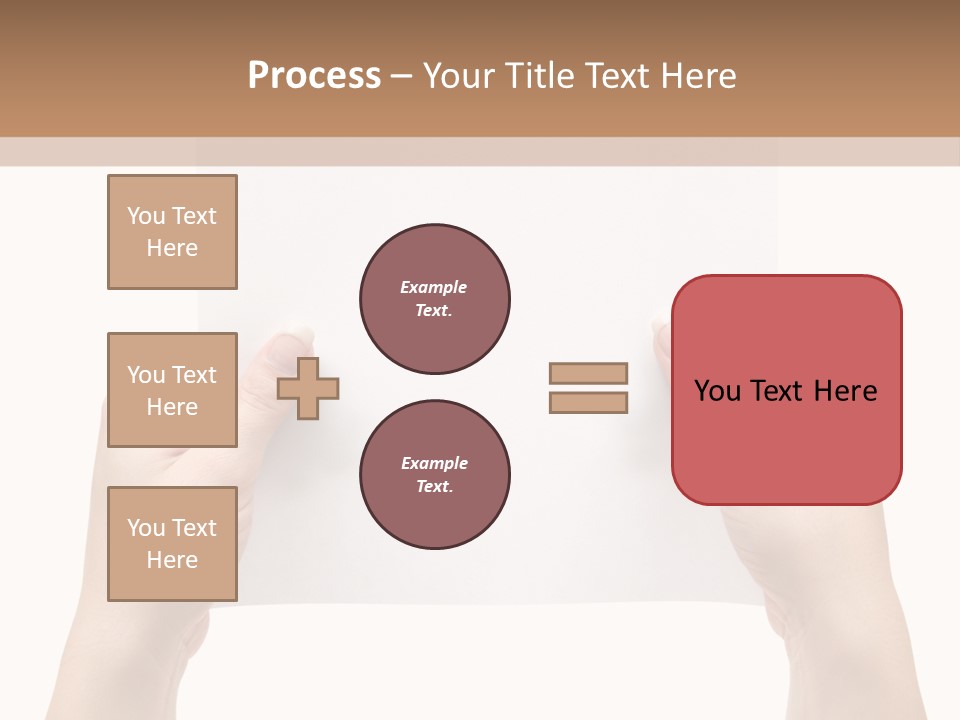 Process – Your Title Text Here

You Text Here

You Text Here

You Text Here

Example Text.

Example Text.

You Text Here